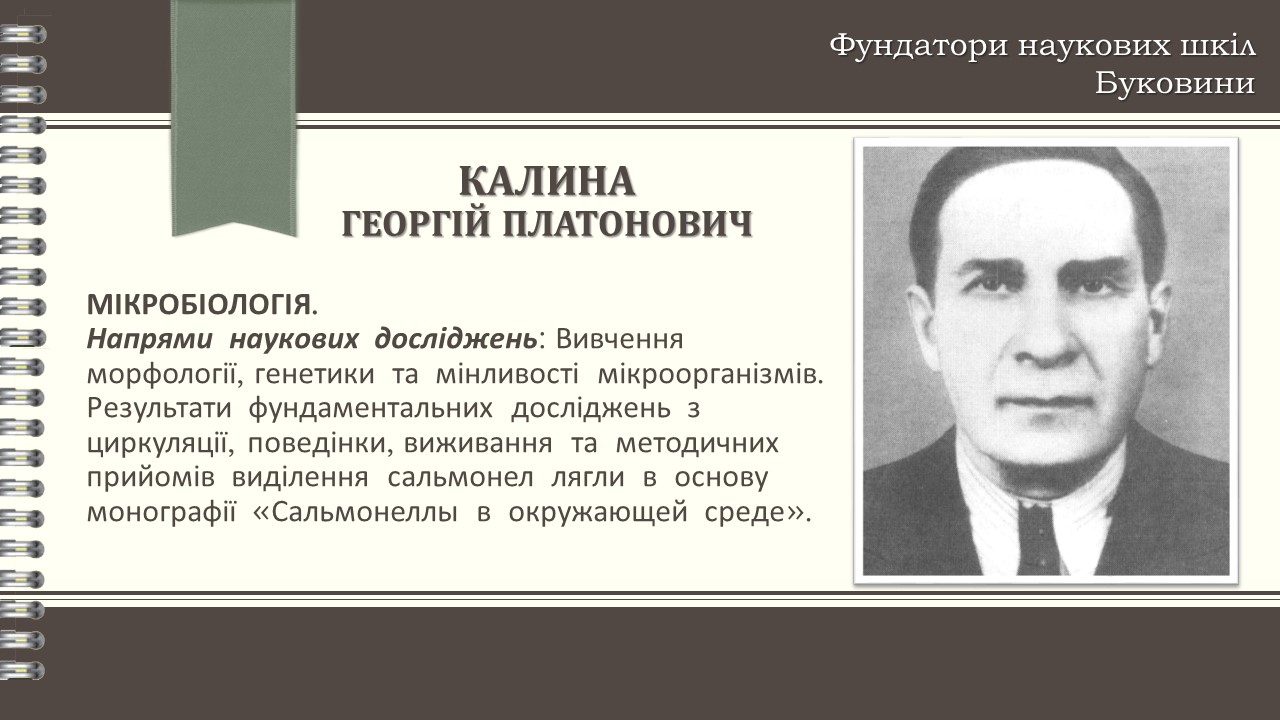 Фундатори наукових шкіл Буковини

КАЛИНА
ГЕОРГІЙ ПЛАТОНОВИЧ

МІКРОБІОЛОГІЯ.
Напрями наукових досліджень: Вивчення морфології, генетики та мінливості мікроорганізмів. Результати фундаментальних досліджень з циркуляції, поведінки, виживання та методичних прийомів виділення сальмонел лягли в основу монографії «Сальмонеллы в окружающей среде».